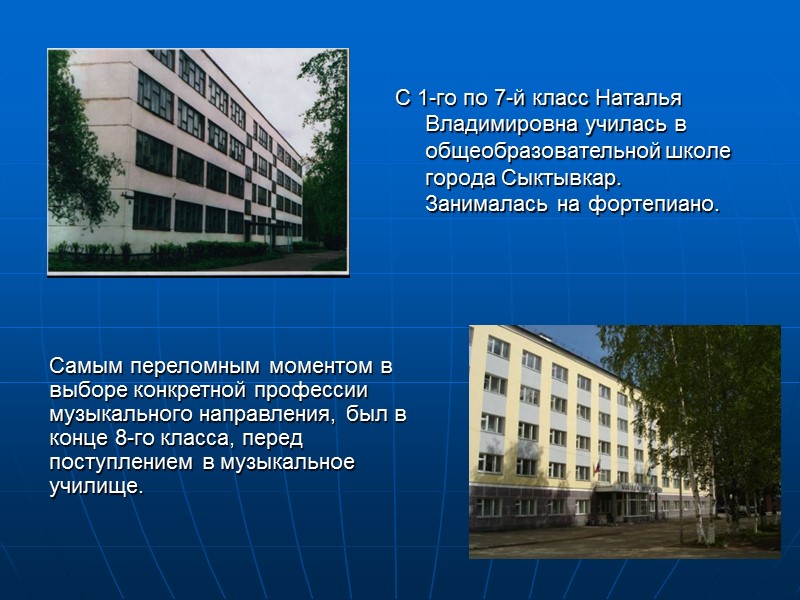 С 1-го по 7-й класс Наталья Владимировна училась в общеобразовательной школе города Сыктывкар. Занималась на фортепиано.

Самым переломным моментом в выборе конкретной профессии музыкального направления, был в конце 8-го класса, перед поступлением в музыкальное училище.